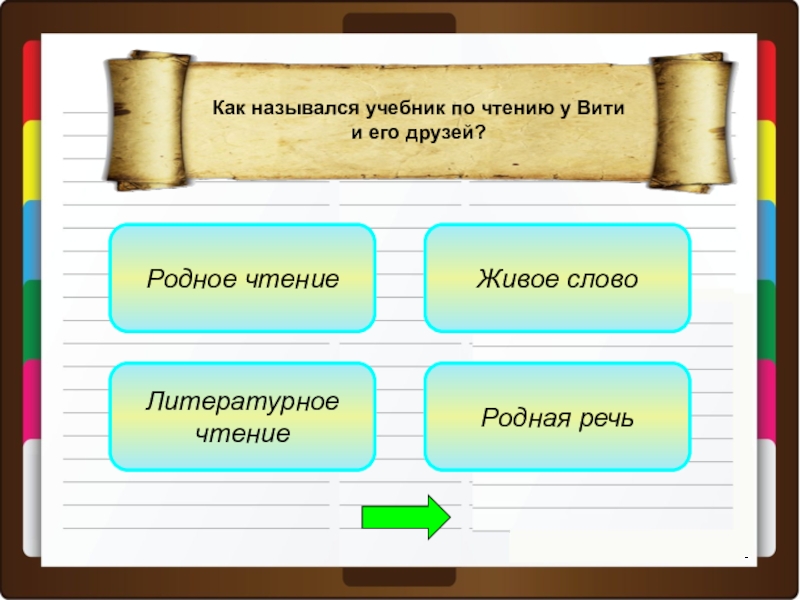 Как назывался учебник по чтению у Вити и его друзей?

Родное чтение

Живое слово

Литературное чтение

Родная речь